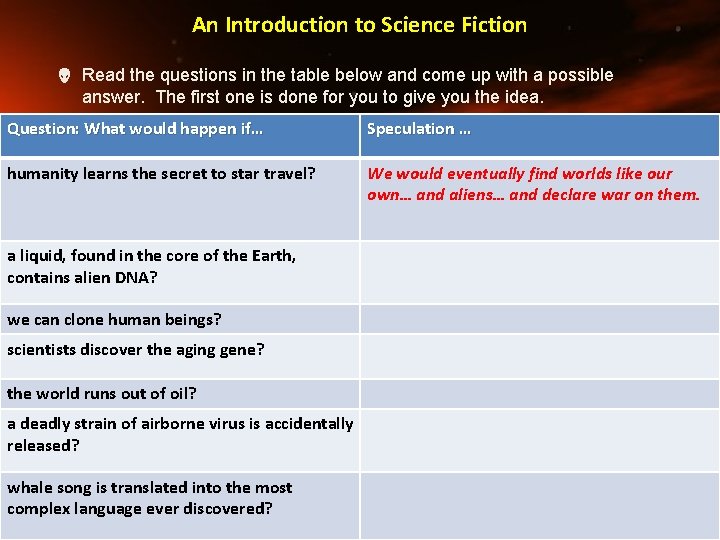 An Introduction to Science Fiction

Read the questions in the table below and come up with a possible answer. The first one is done for you to give you the idea.

| Question: What would happen if… | Speculation … |
|---|---|
| humanity learns the secret to star travel? | We would eventually find worlds like our own… and aliens… and declare war on them. |
| a liquid, found in the core of the Earth, contains alien DNA? | |
| we can clone human beings? | |
| scientists discover the aging gene? | |
| the world runs out of oil? | |
| a deadly strain of airborne virus is accidentally released? | |
| whale song is translated into the most complex language ever discovered? | |